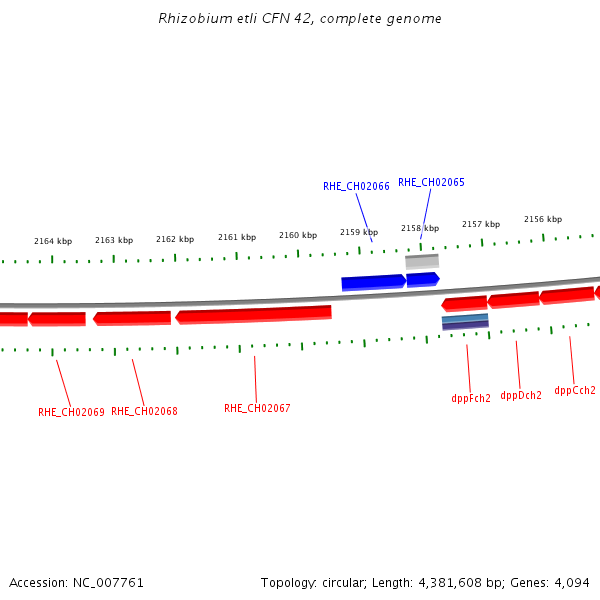 Rhizobium etli CFN 42, complete genome

RHE_CH02066 RHE_CH02065

2164 kbp 2163 kbp 2162 kbp 2161 kbp 2160 kbp 2159 kbp 2158 kbp 2157 kbp 2156 kbp

RHE_CH02069 RHE_CH02068 RHE_CH02067 dppFch2 dppDch2 dppCch2

Accession: NC_007761

Topology: circular; Length: 4,381,608 bp; Genes: 4,094